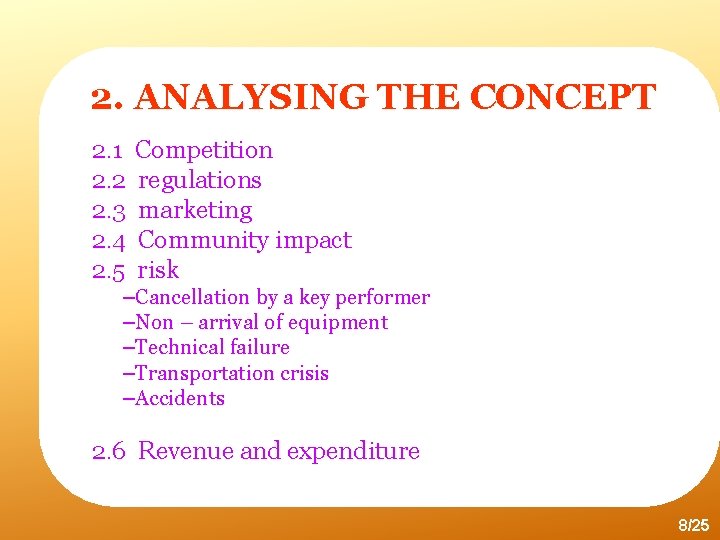 2. ANALYSING THE CONCEPT

2.1 Competition
2.2 regulations
2.3 marketing
2.4 Community impact
2.5 risk
–Cancellation by a key performer
–Non – arrival of equipment
–Technical failure
–Transportation crisis
–Accidents

2.6 Revenue and expenditure

8/25